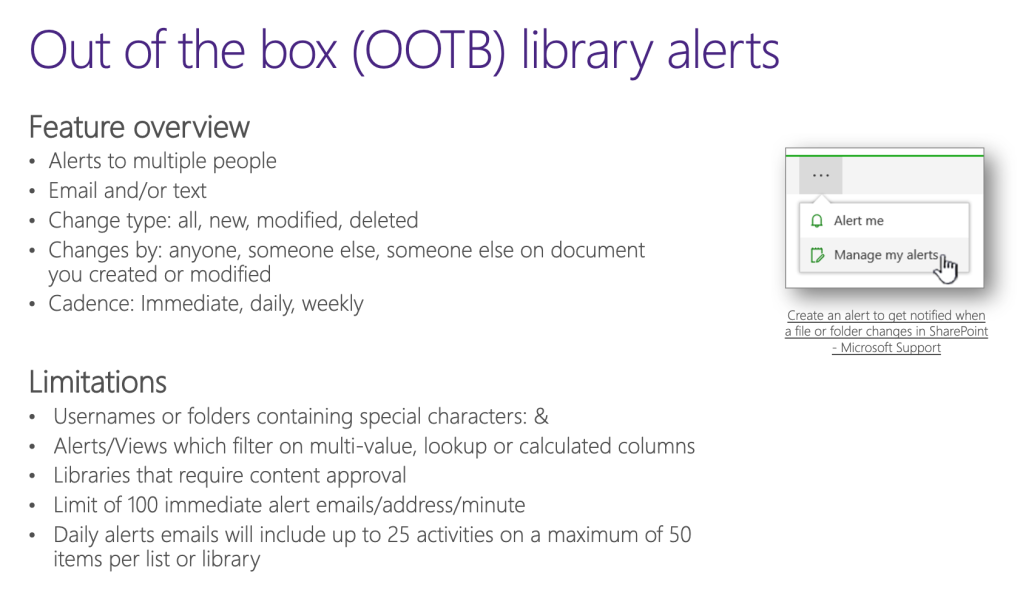 Out of the box (OOTB) library alerts

Feature overview
• Alerts to multiple people
• Email and/or text
• Change type: all, new, modified, deleted
• Changes by: anyone, someone else, someone else on document you created or modified
• Cadence: Immediate, daily, weekly

...
Alert me
Manage my alerts

Create an alert to get notified when a file or folder changes in SharePoint - Microsoft Support

Limitations
• Usernames or folders containing special characters: &
• Alerts/Views which filter on multi-value, lookup or calculated columns
• Libraries that require content approval
• Limit of 100 immediate alert emails/address/minute
• Daily alerts emails will include up to 25 activities on a maximum of 50 items per list or library